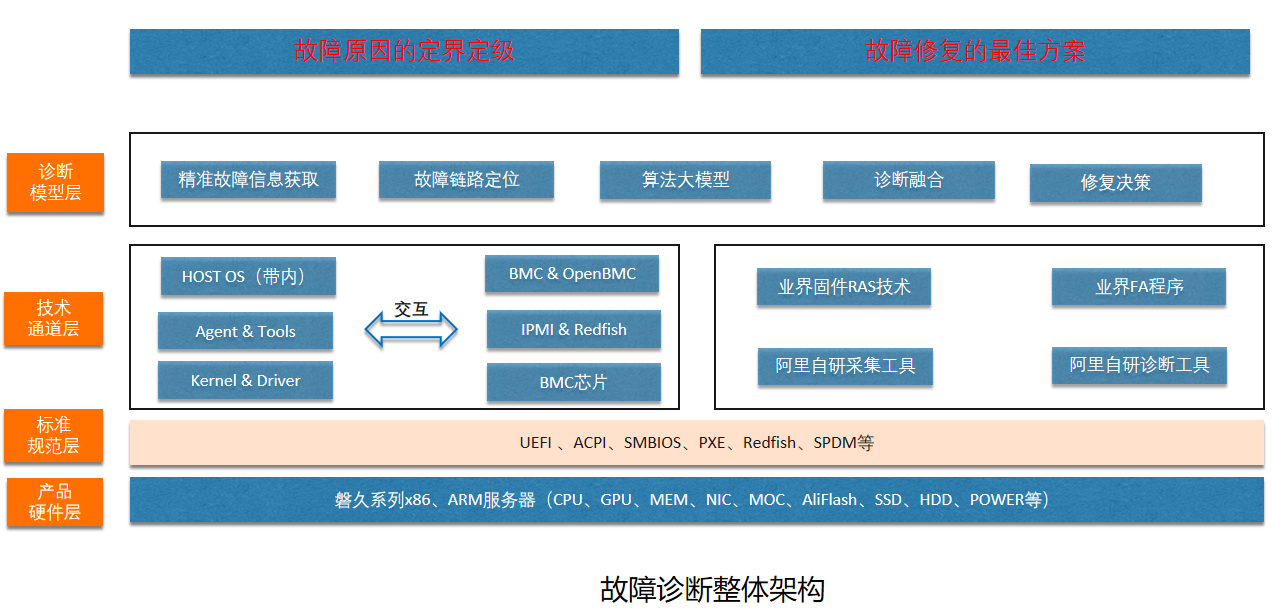 故障原因的定界定级

故障修复的最佳方案

诊断模型层

精准故障信息获取

故障链路定位

算法大模型

诊断融合

修复决策

技术通道层

HOST OS（带内）

Agent & Tools

Kernel & Driver

交互

BMC & OpenBMC

IPMI & Redfish

BMC芯片

业界固件RAS技术

业界FA程序

阿里自研采集工具

阿里自研诊断工具

标准规范层

UEFI 、ACPI、SMBIOS、PXE、Redfish、SPDM等

产品硬件层

磐久系列x86、ARM服务器（CPU、GPU、MEM、NIC、MOC、AliFlash、SSD、HDD、POWER等）

故障诊断整体架构